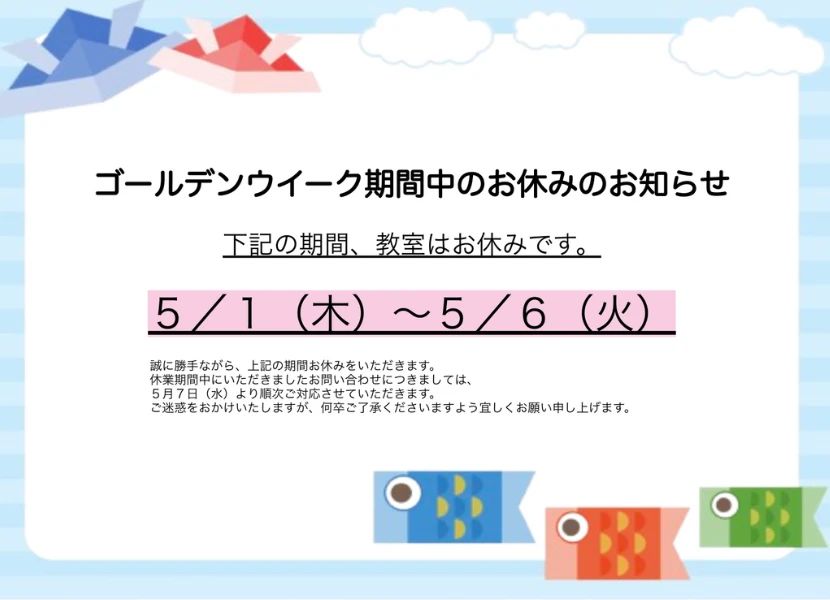 ゴールデンウイーク期間中のお休みのお知らせ

下記の期間、教室はお休みです。

５／１（木）～５／６（火）

誠に勝手ながら、上記の期間お休みをいただきます。
休業期間中にいただきましたお問い合わせにつきましては、
５月７日（水）より順次ご対応させていただきます。
ご迷惑をおかけいたしますが、何卒ご了承くださいますよう宜しくお願い申し上げます。